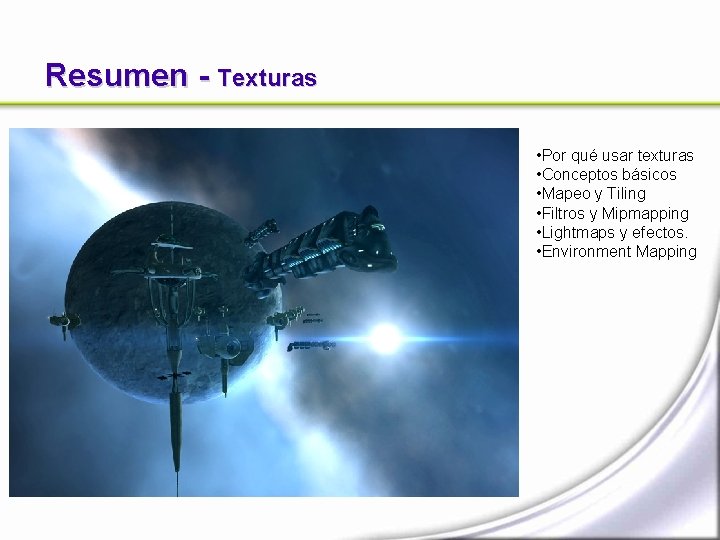 Resumen - Texturas

•Por qué usar texturas
•Conceptos básicos
•Mapeo y Tiling
•Filtros y Mipmapping
•Lightmaps y efectos.
•Environment Mapping